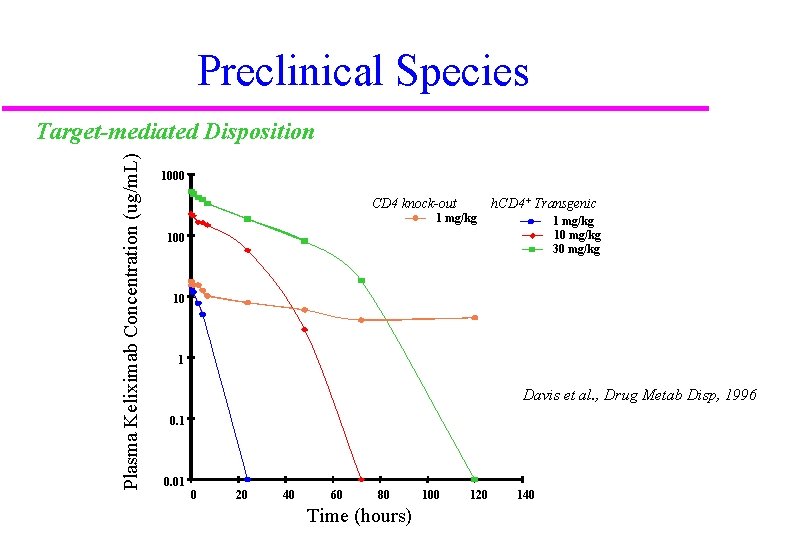 Preclinical Species

Target-mediated Disposition

Plasma Keliximab Concentration (ug/mL)

1000
100
10
1
0.1
0.01

0 20 40 60 80 100 120 140

Time (hours)

CD4 knock-out
1 mg/kg

hCD4$^+$ Transgenic
1 mg/kg
10 mg/kg
30 mg/kg

Davis et al., Drug Metab Disp, 1996